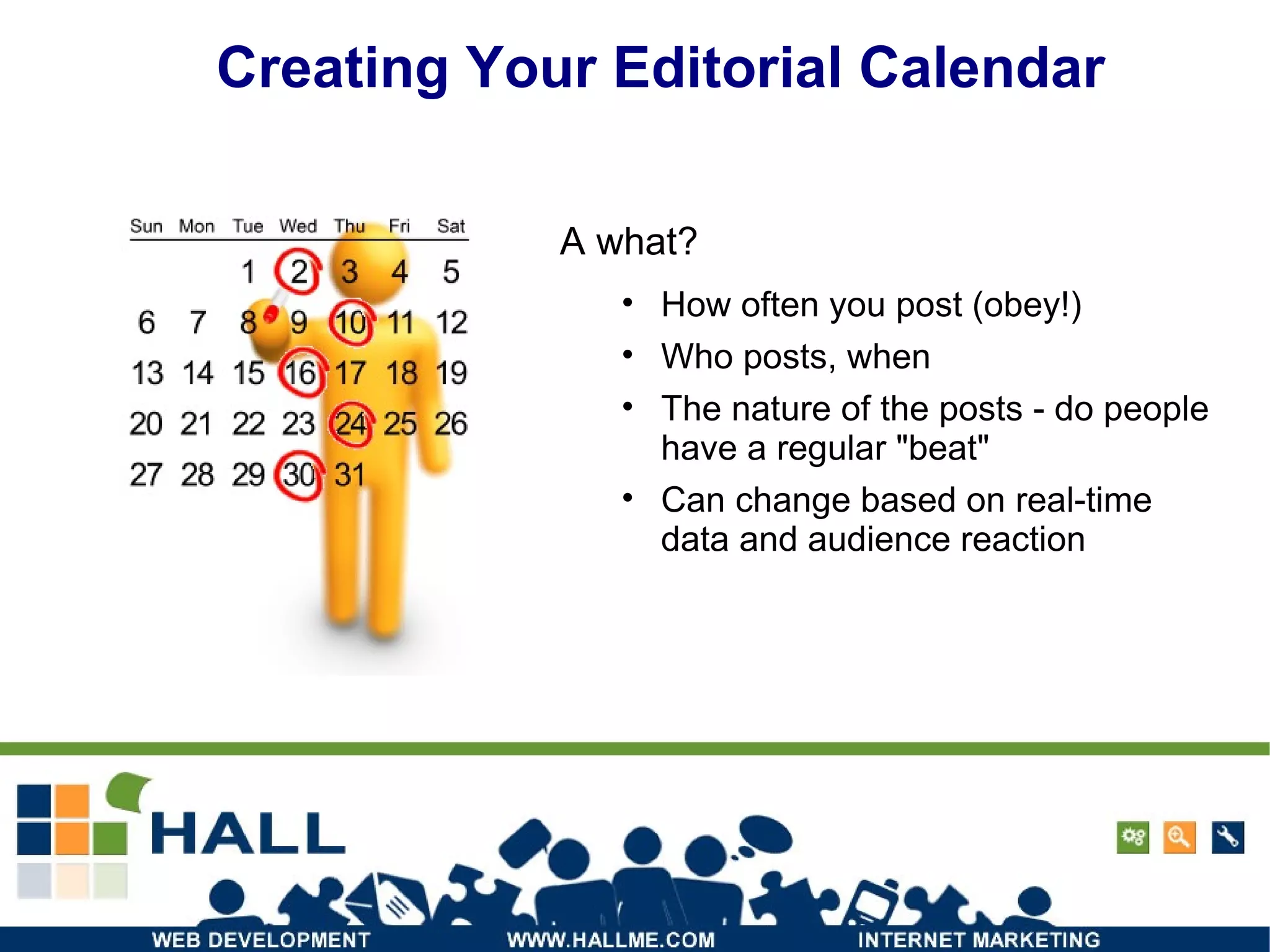 Creating Your Editorial Calendar

| Sun | Mon | Tue | Wed | Thu | Fri | Sat |
|---|---|---|---|---|---|---|
| | | 1 | 2 | 3 | 4 | 5 |
| 6 | 7 | 8 | 9 | 10 | 11 | 12 |
| 13 | 14 | 15 | 16 | 17 | 18 | 19 |
| 20 | 21 | 22 | 23 | 24 | 25 | 26 |
| 27 | 28 | 29 | 30 | 31 | | |

A what?

• How often you post (obey!)
• Who posts, when
• The nature of the posts - do people have a regular "beat"
• Can change based on real-time data and audience reaction

HALL

WEB DEVELOPMENT WWW.HALLME.COM INTERNET MARKETING